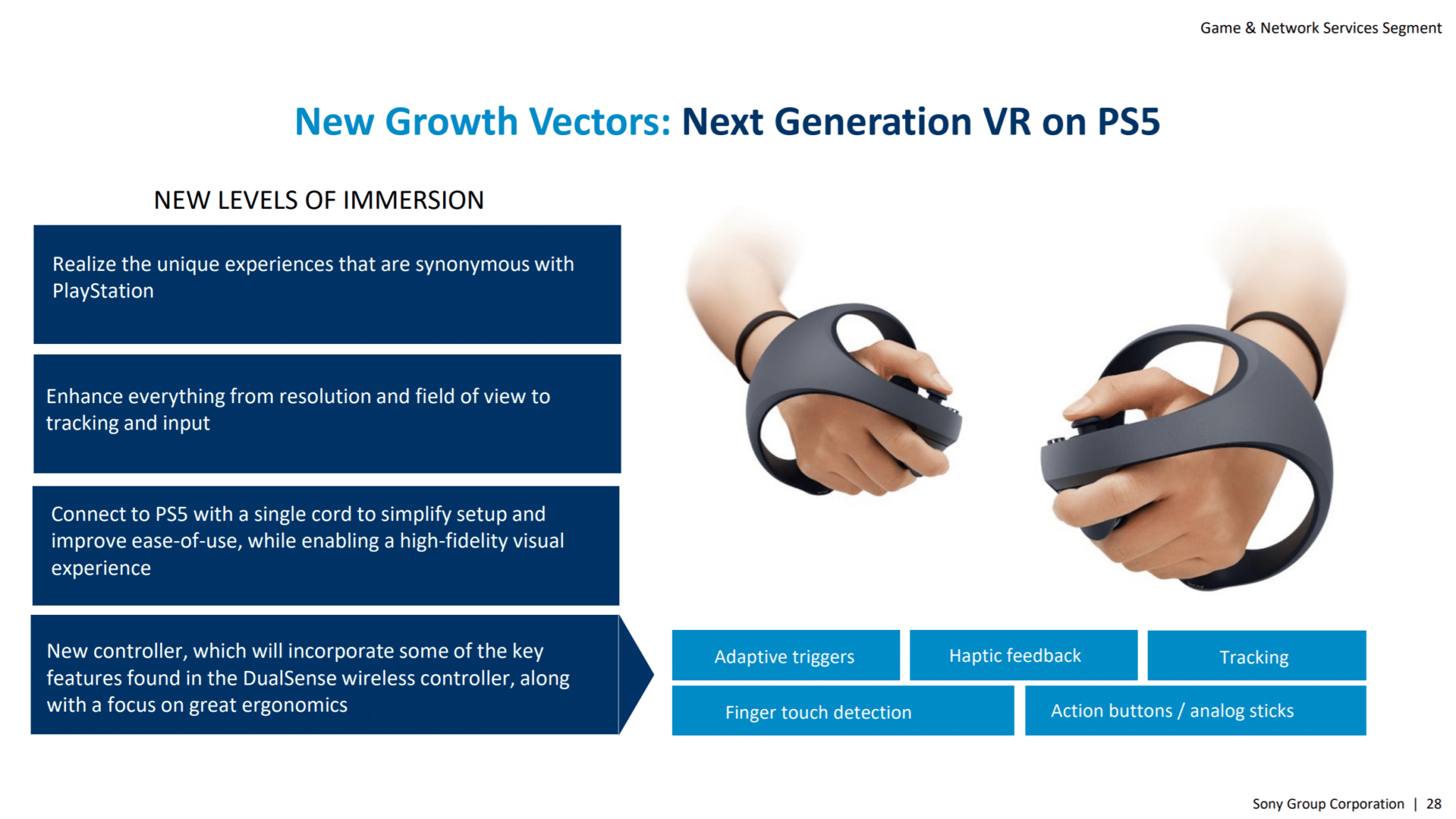 Game & Network Services Segment

New Growth Vectors: Next Generation VR on PS5

NEW LEVELS OF IMMERSION

Realize the unique experiences that are synonymous with PlayStation

Enhance everything from resolution and field of view to tracking and input

Connect to PS5 with a single cord to simplify setup and improve ease-of-use, while enabling a high-fidelity visual experience

New controller, which will incorporate some of the key features found in the DualSense wireless controller, along with a focus on great ergonomics

Adaptive triggers

Haptic feedback

Tracking

Finger touch detection

Action buttons / analog sticks

Sony Group Corporation | 28